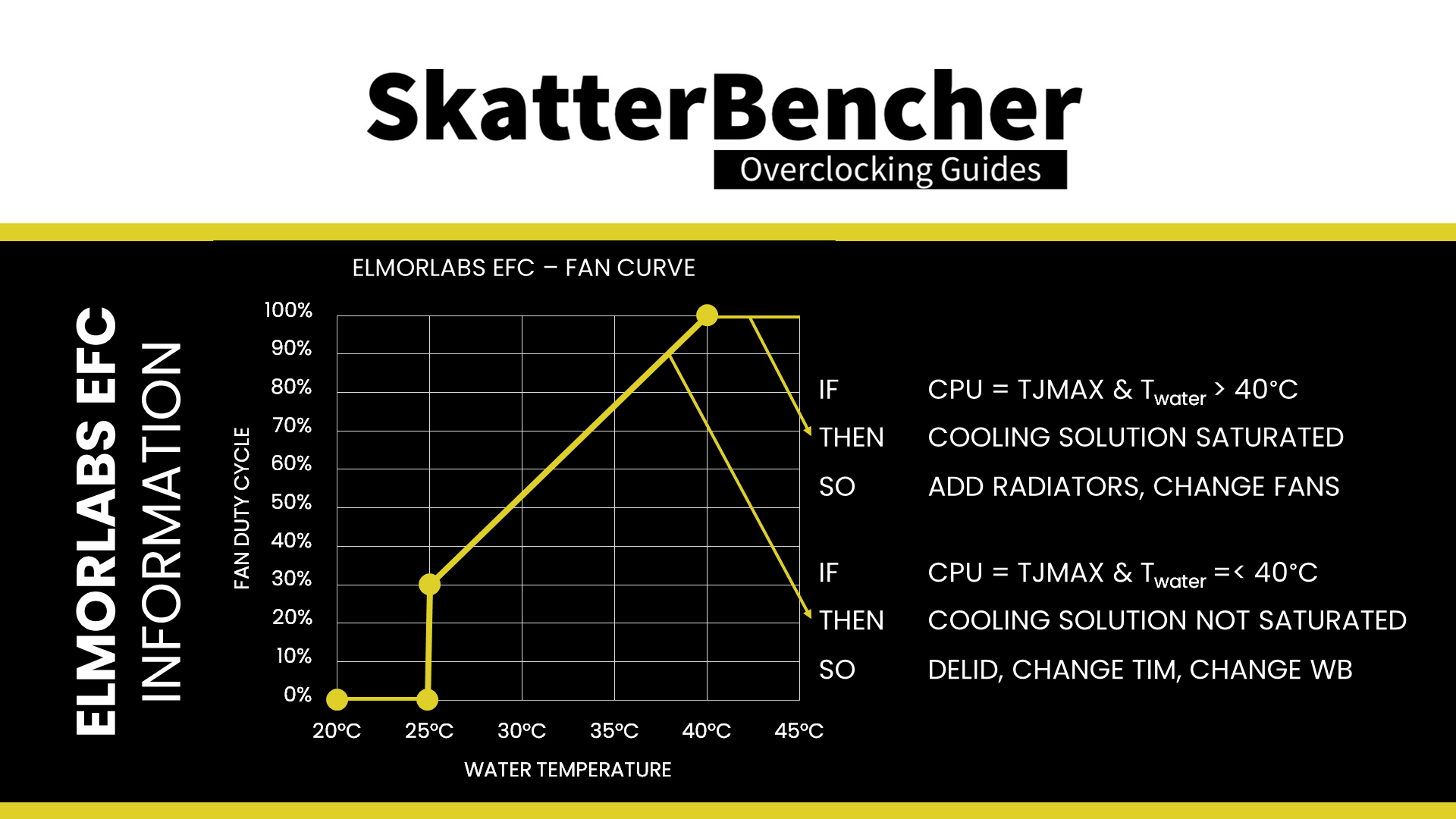 SkatterBencher
Overclocking Guides

ELMORLABS EFC
INFORMATION

ELMORLABS EFC – FAN CURVE

FAN DUTY CYCLE

100%
90%
80%
70%
60%
50%
40%
30%
20%
10%
0%

20°C 25°C 30°C 35°C 40°C 45°C

WATER TEMPERATURE

IF CPU = TJMAX & $T_{water}$ > 40°C
THEN COOLING SOLUTION SATURATED
SO ADD RADIATORS, CHANGE FANS

IF CPU = TJMAX & $T_{water}$ =< 40°C
THEN COOLING SOLUTION NOT SATURATED
SO DELID, CHANGE TIM, CHANGE WB